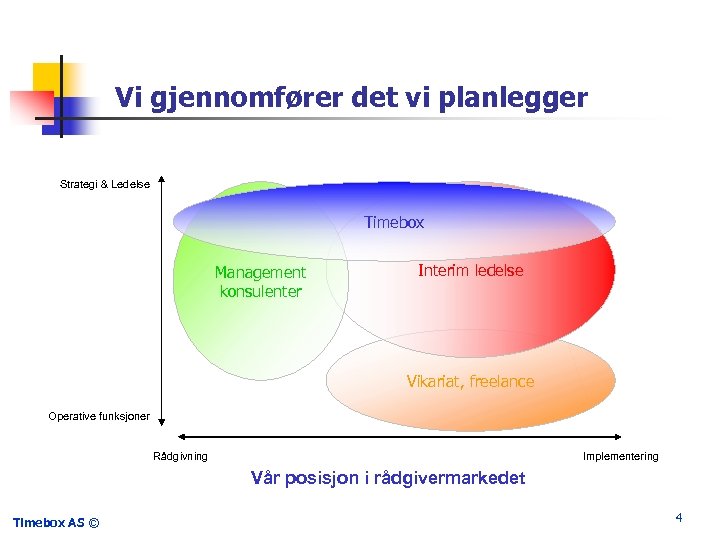 Vi gjennomfører det vi planlegger

Strategi & Ledelse

Timebox

Management konsulenter

Interim ledelse

Vikariat, freelance

Operative funksjoner

Rådgivning

Implementering

Vår posisjon i rådgivermarkedet

Timebox AS ©

4